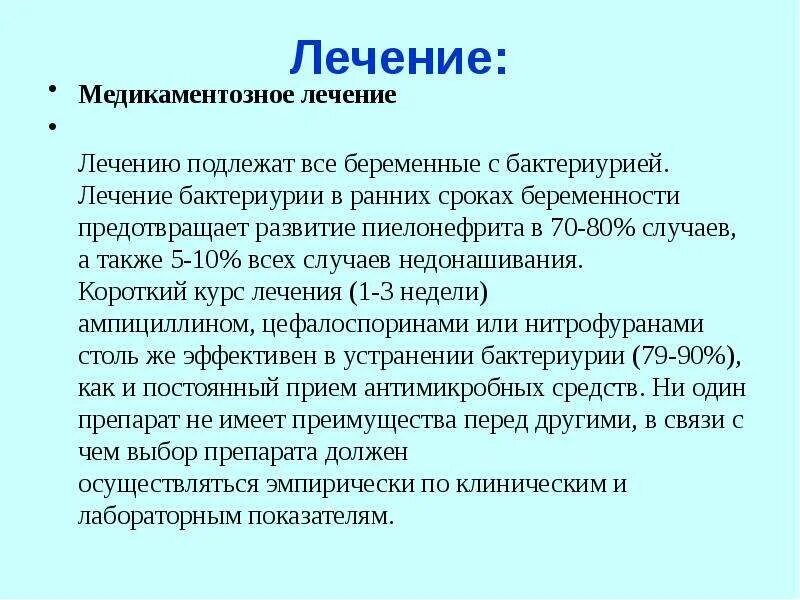 Лечение:

• Медикаментозное лечение

•

Лечению подлежат все беременные с бактериурией. Лечение бактериурии в ранних сроках беременности предотвращает развитие пиелонефрита в 70-80% случаев, а также 5-10% всех случаев недонашивания.
Короткий курс лечения (1-3 недели) ампициллином, цефалоспоринами или нитрофуранами столь же эффективен в устранении бактериурии (79-90%), как и постоянный прием антимикробных средств. Ни один препарат не имеет преимущества перед другими, в связи с чем выбор препарата должен осуществляться эмпирически по клиническим и лабораторным показателям.